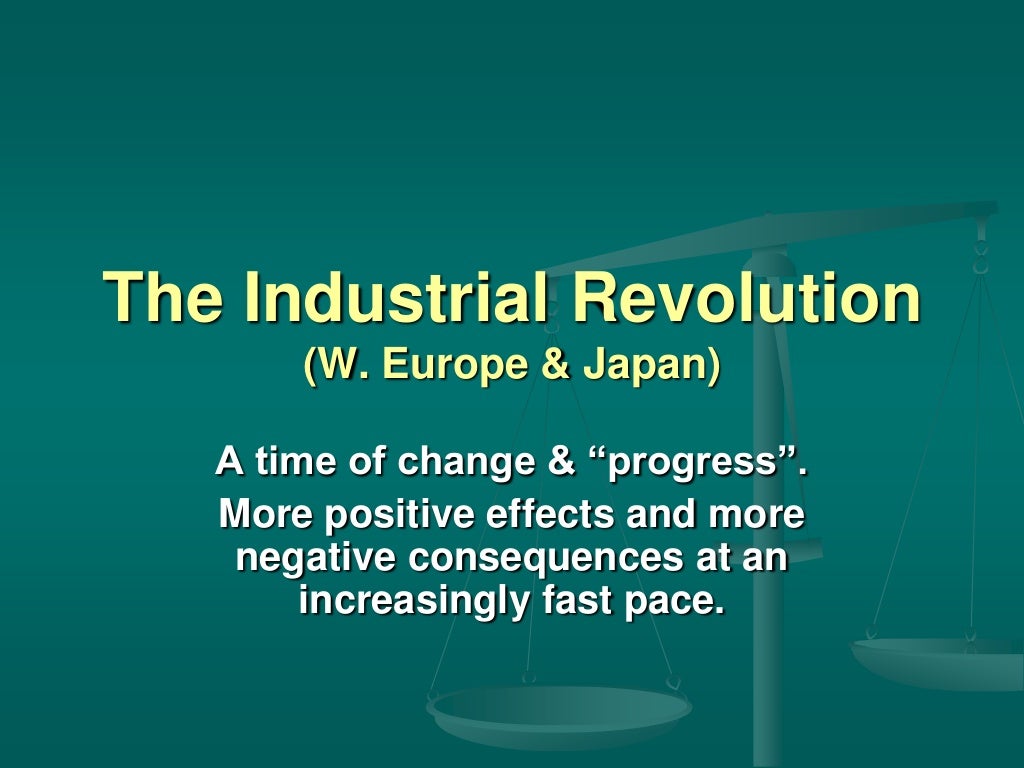 The Industrial Revolution
(W. Europe & Japan)

A time of change & “progress”.

More positive effects and more negative consequences at an increasingly fast pace.